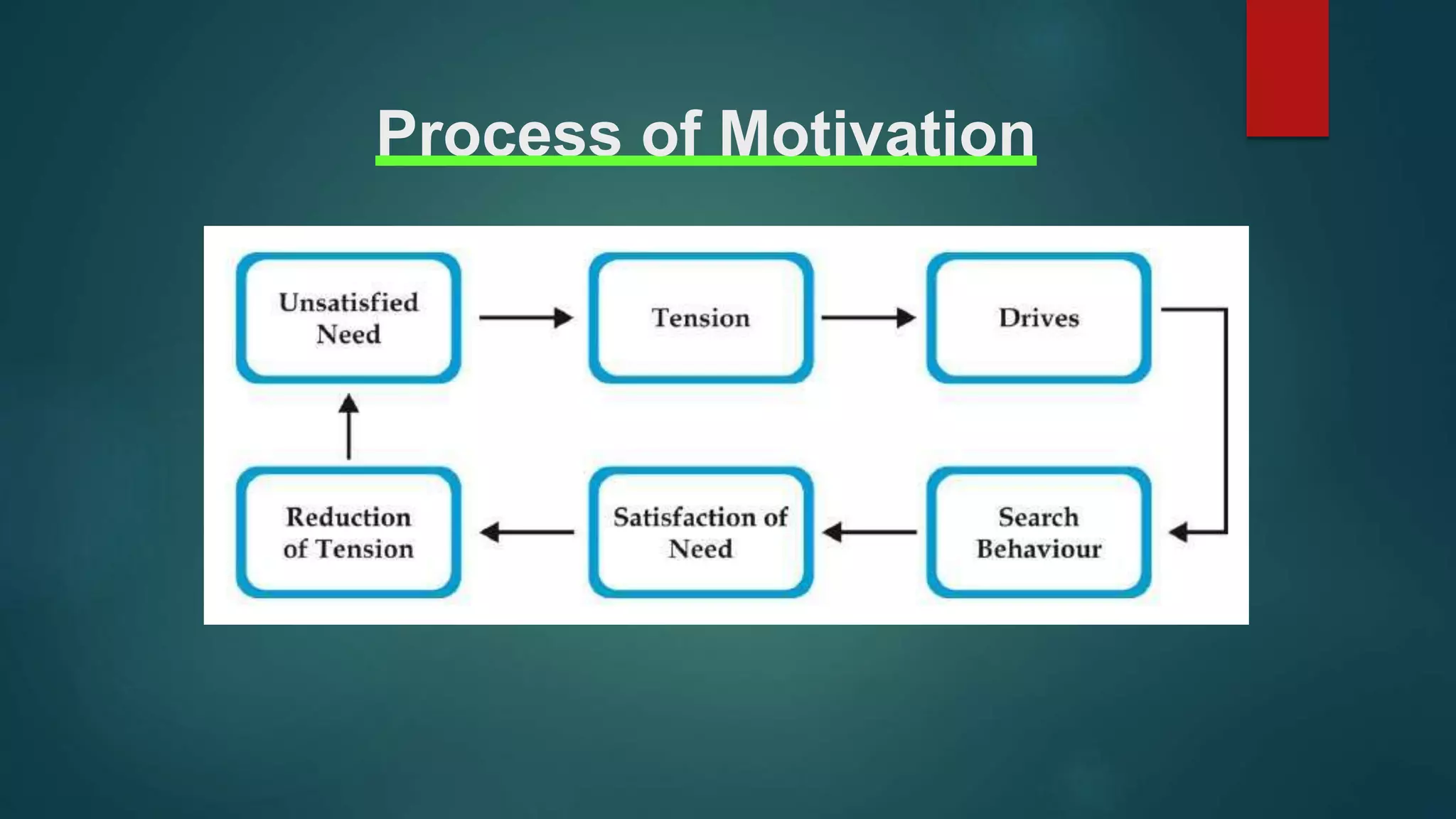 Process of Motivation

Unsatisfied Need

Tension

Drives

Search Behaviour

Satisfaction of Need

Reduction of Tension